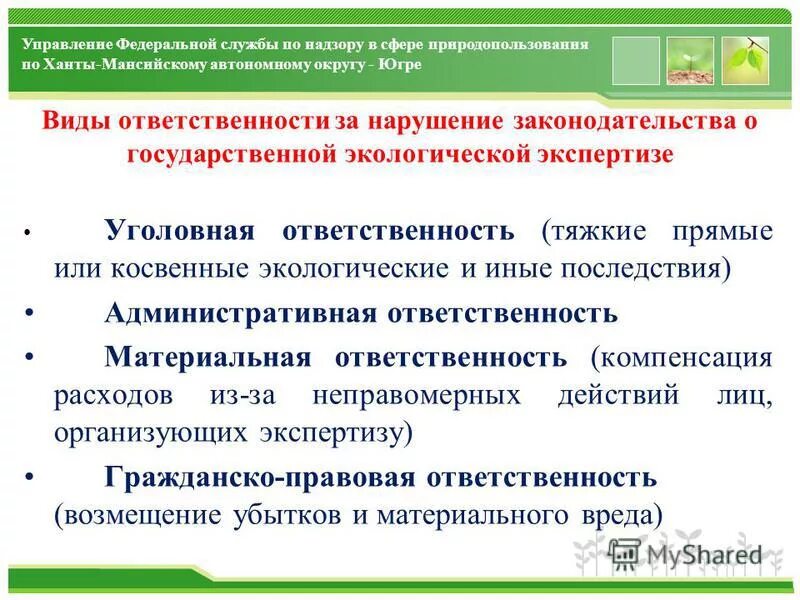 Управление Федеральной службы по надзору в сфере природопользования по Ханты-Мансийскому автономному округу - Югре

Виды ответственности за нарушение законодательства о государственной экологической экспертизе

• Уголовная ответственность (тяжкие прямые или косвенные экологические и иные последствия)

• Административная ответственность

• Материальная ответственность (компенсация расходов из-за неправомерных действий лиц, организующих экспертизу)

• Гражданско-правовая ответственность (возмещение убытков и материального вреда)

MyShared